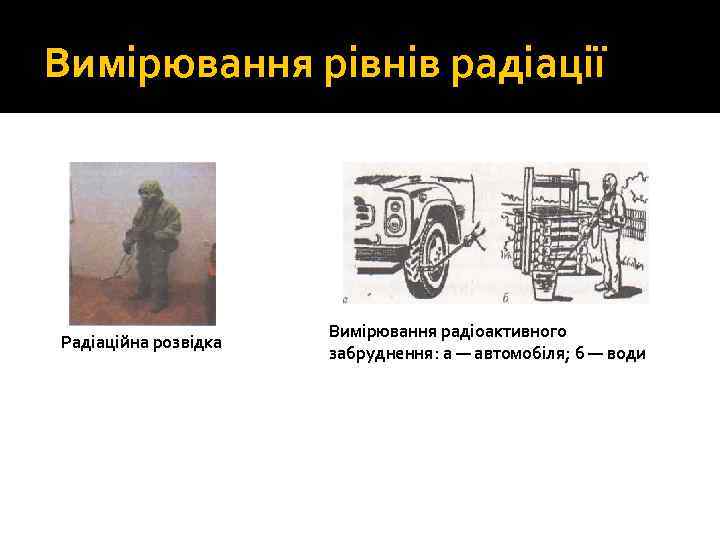 Вимірювання рівнів радіації

Радіаційна розвідка

а

б

Вимірювання радіоактивного забруднення: а — автомобіля; б — води